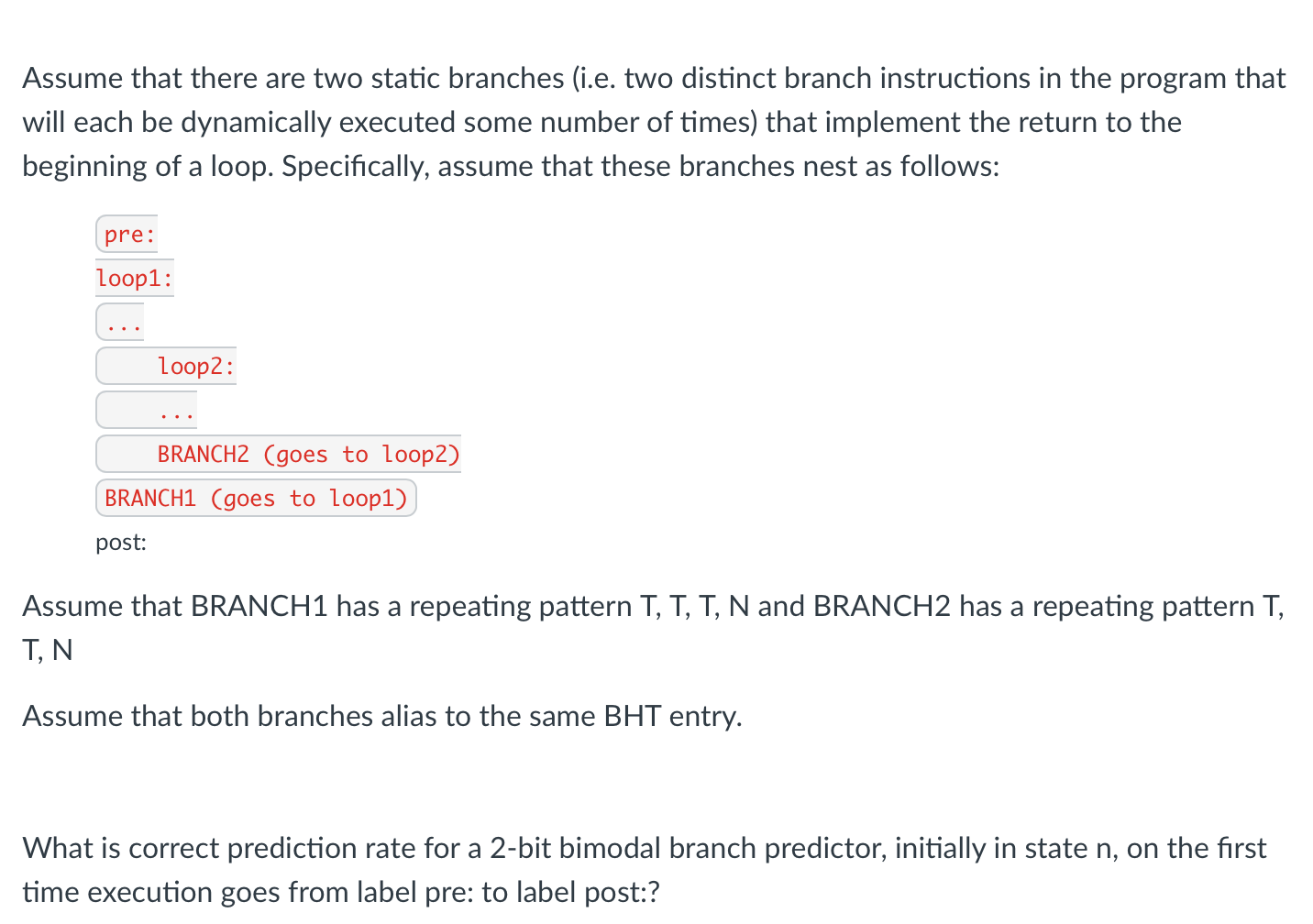 Assume that there are two static branches (i.e. two distinct branch instructions in the program that will each be dynamically executed some number of times) that implement the return to the beginning of a loop. Specifically, assume that these branches nest as follows:

pre:
loop1:
...
loop2:
...
BRANCH2 (goes to loop2)
BRANCH1 (goes to loop1)
post:

Assume that BRANCH1 has a repeating pattern T, T, T, N and BRANCH2 has a repeating pattern T, T, N

Assume that both branches alias to the same BHT entry.

What is correct prediction rate for a 2-bit bimodal branch predictor, initially in state n, on the first time execution goes from label pre: to label post:?